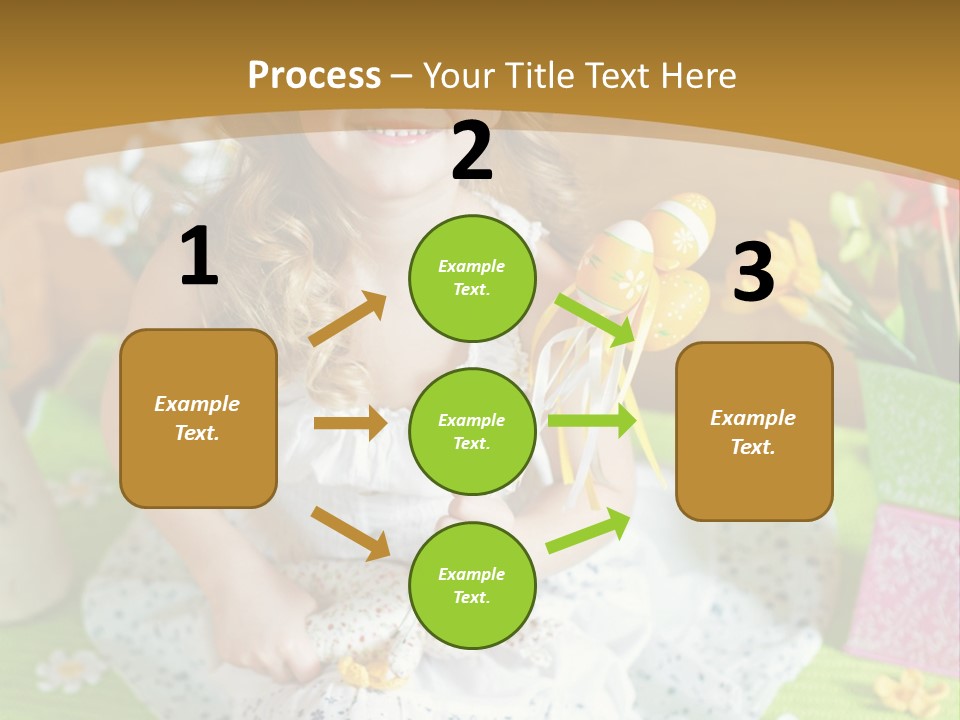 Process – Your Title Text Here

1

Example Text.

2

Example Text.

Example Text.

Example Text.

3

Example Text.